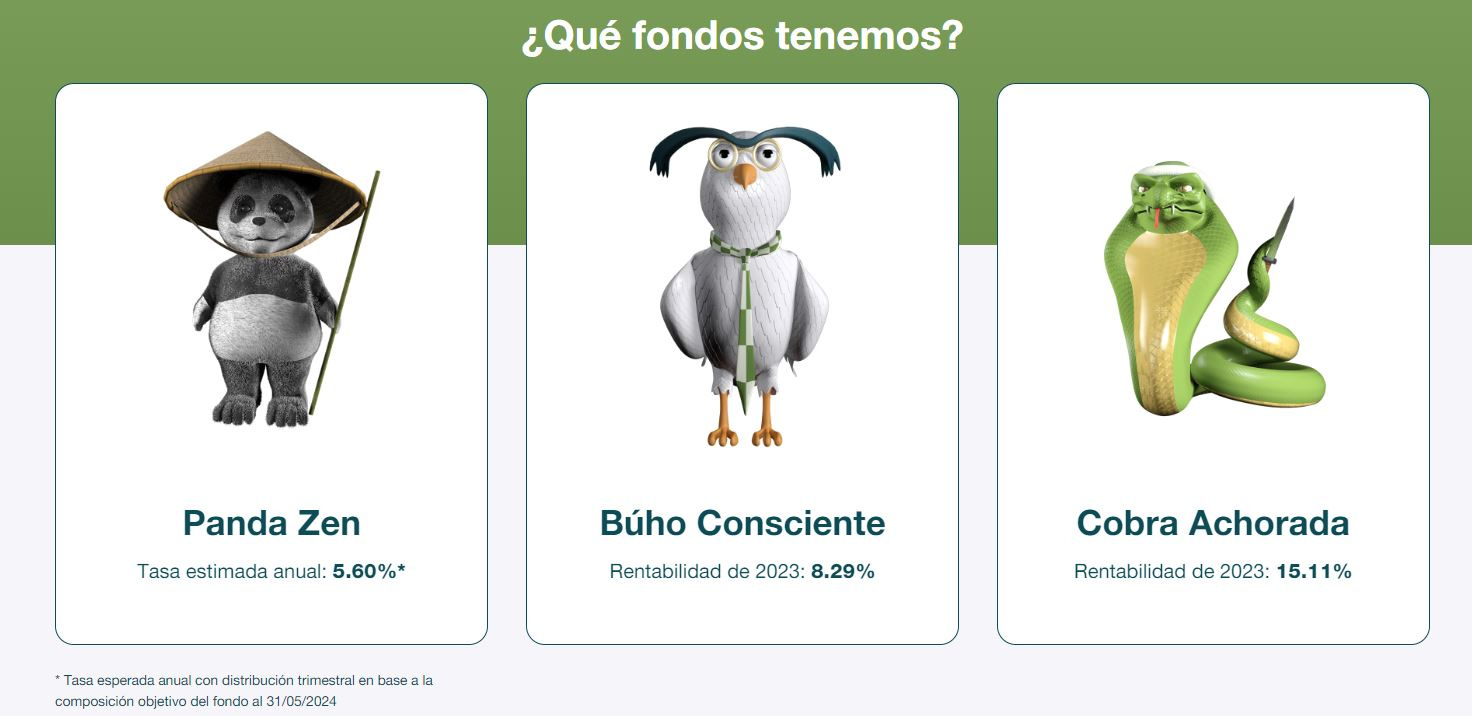 ¿Qué fondos tenemos?

Panda Zen

Tasa estimada anual: 5.60%*

Búho Consciente

Rentabilidad de 2023: 8.29%

Cobra Achorada

Rentabilidad de 2023: 15.11%

* Tasa esperada anual con distribución trimestral en base a la composición objetivo del fondo al 31/05/2024